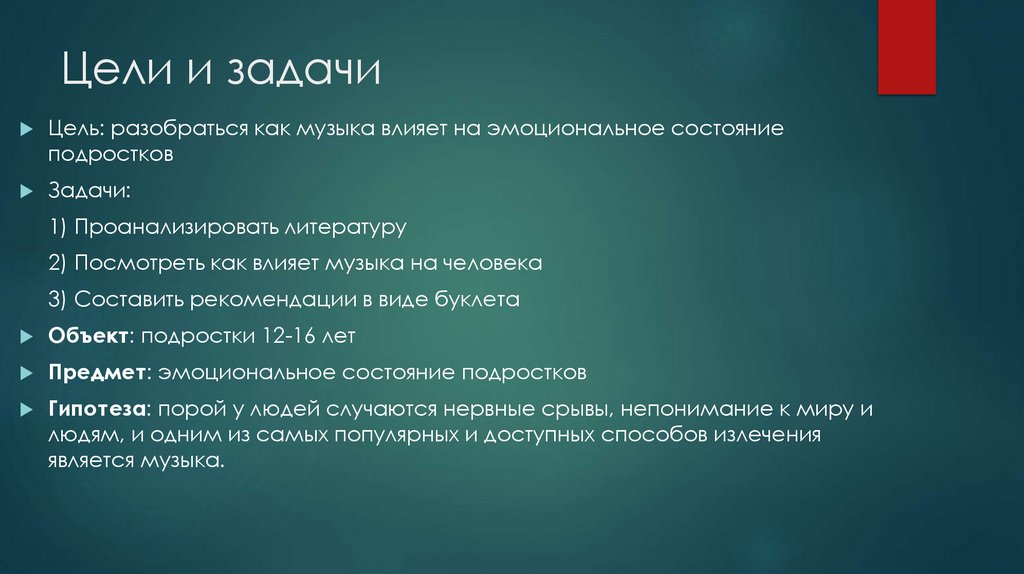 Цели и задачи

Цель: разобраться как музыка влияет на эмоциональное состояние подростков

Задачи:

1) Проанализировать литературу

2) Посмотреть как влияет музыка на человека

3) Составить рекомендации в виде буклета

Объект: подростки 12-16 лет

Предмет: эмоциональное состояние подростков

Гипотеза: порой у людей случаются нервные срывы, непонимание к миру и людям, и одним из самых популярных и доступных способов излечения является музыка.